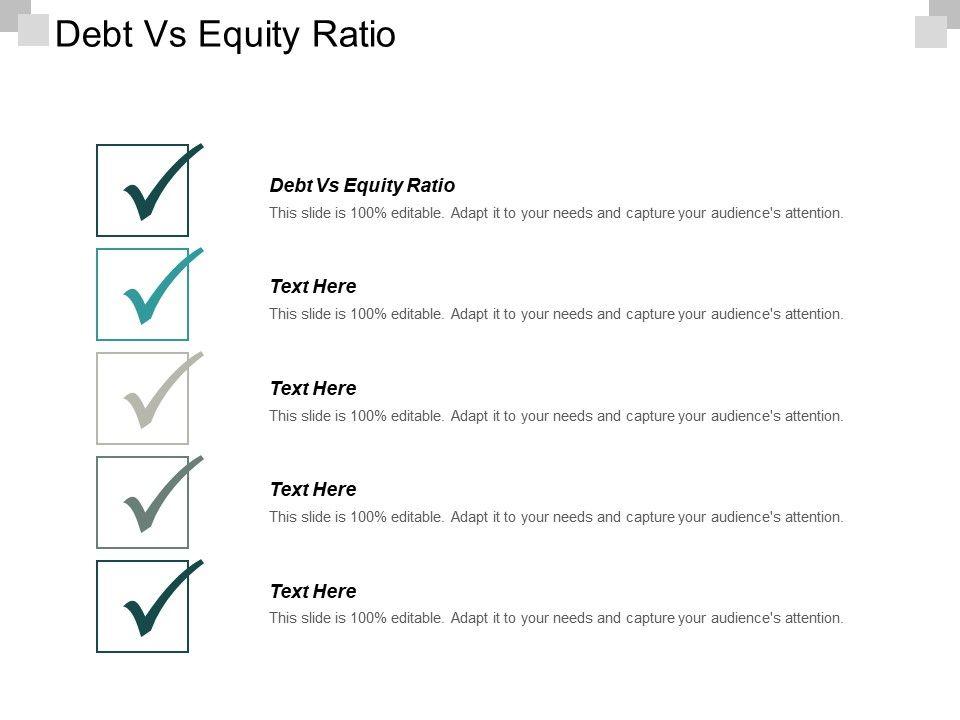 Debt Vs Equity Ratio

Debt Vs Equity Ratio
This slide is 100% editable. Adapt it to your needs and capture your audience's attention.

Text Here
This slide is 100% editable. Adapt it to your needs and capture your audience's attention.

Text Here
This slide is 100% editable. Adapt it to your needs and capture your audience's attention.

Text Here
This slide is 100% editable. Adapt it to your needs and capture your audience's attention.

Text Here
This slide is 100% editable. Adapt it to your needs and capture your audience's attention.